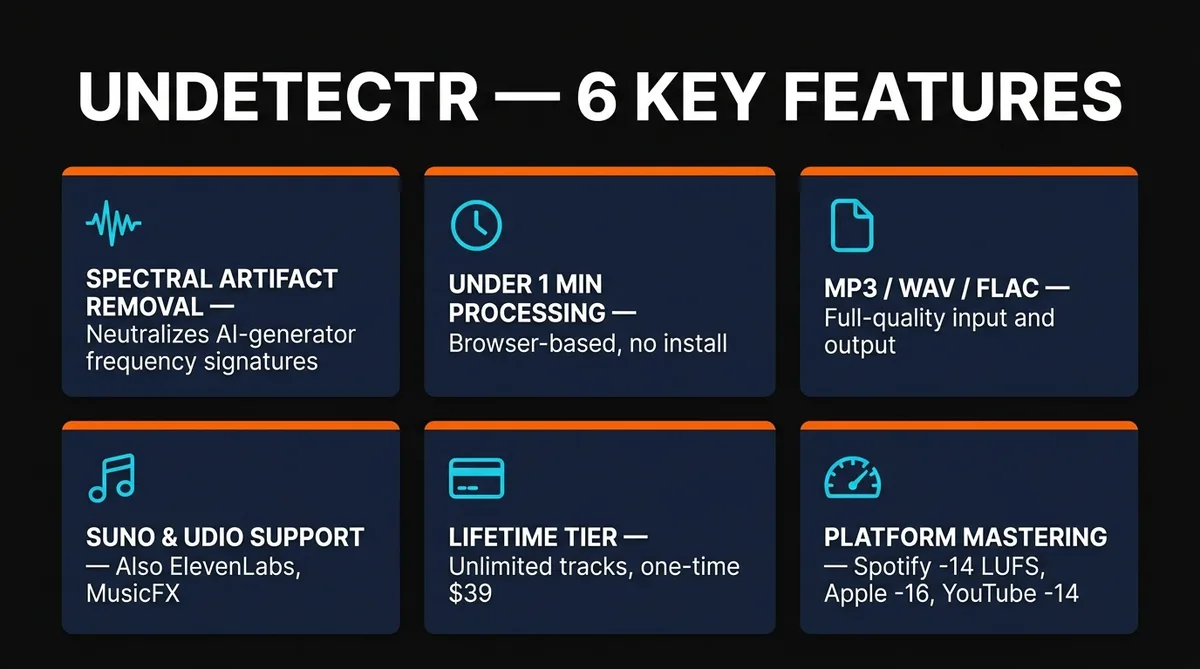 UNDETECTR — 6 KEY FEATURES

SPECTRAL ARTIFACT REMOVAL — Neutralizes AI-generator frequency signatures

UNDER 1 MIN PROCESSING — Browser-based, no install

MP3 / WAV / FLAC — Full-quality input and output

SUNO & UDIO SUPPORT — Also ElevenLabs, MusicFX

LIFETIME TIER — Unlimited tracks, one-time $39

PLATFORM MASTERING — Spotify -14 LUFS, Apple -16, YouTube -14